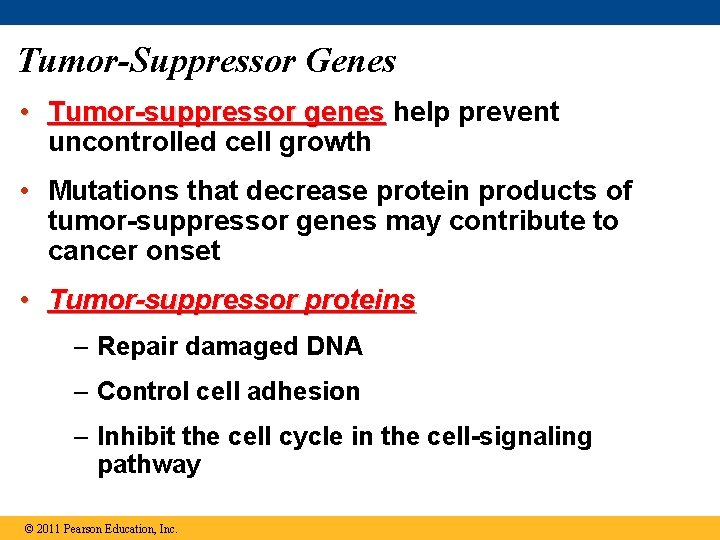 Tumor-Suppressor Genes

• Tumor-suppressor genes help prevent uncontrolled cell growth

• Mutations that decrease protein products of tumor-suppressor genes may contribute to cancer onset

• Tumor-suppressor proteins

– Repair damaged DNA

– Control cell adhesion

– Inhibit the cell cycle in the cell-signaling pathway

© 2011 Pearson Education, Inc.